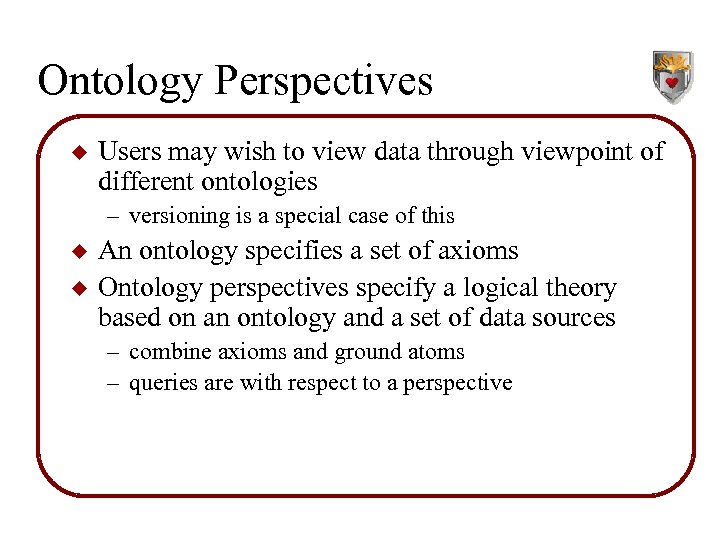 Ontology Perspectives

◆ Users may wish to view data through viewpoint of different ontologies

– versioning is a special case of this

◆ An ontology specifies a set of axioms

◆ Ontology perspectives specify a logical theory based on an ontology and a set of data sources

– combine axioms and ground atoms

– queries are with respect to a perspective